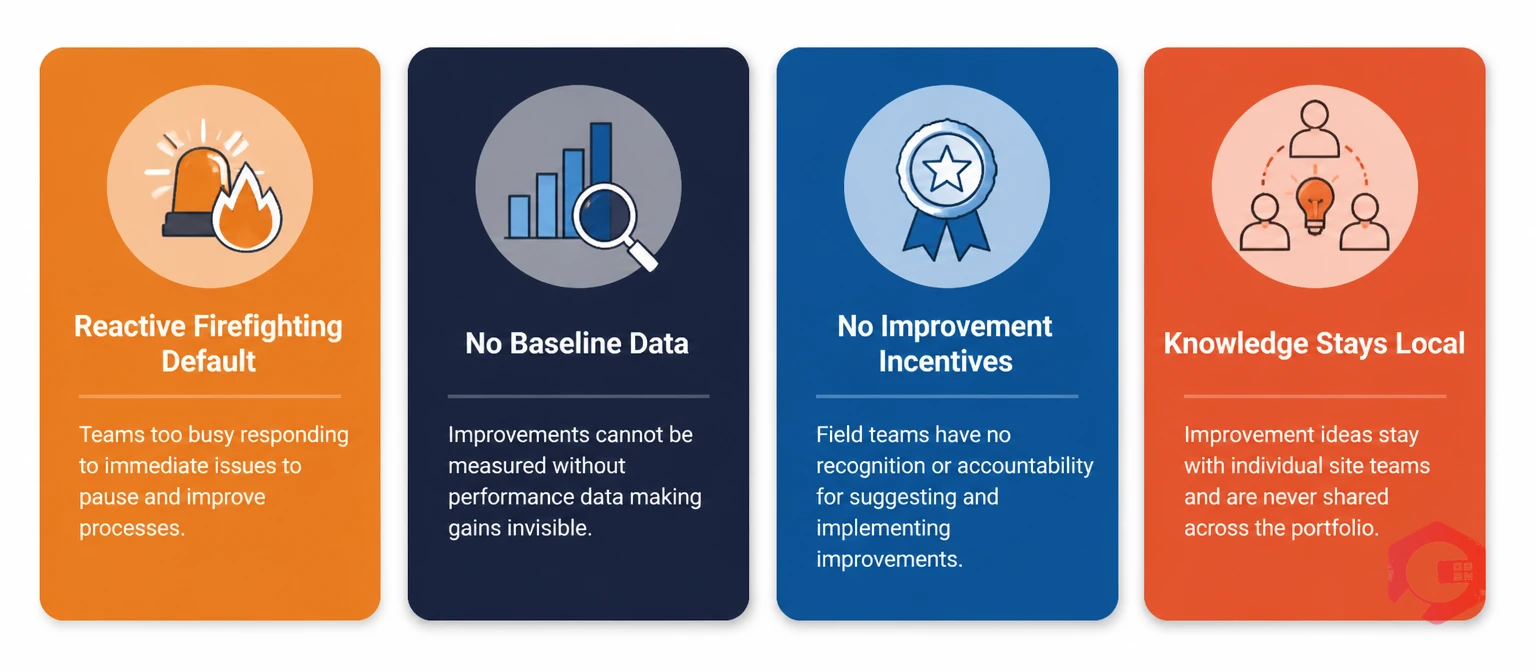 Reactive Firefighting Default

Teams too busy responding to immediate issues to pause and improve processes.

No Baseline Data

Improvements cannot be measured without performance data making gains invisible.

No Improvement Incentives

Field teams have no recognition or accountability for suggesting and implementing improvements.

Knowledge Stays Local

Improvement ideas stay with individual site teams and are never shared across the portfolio.